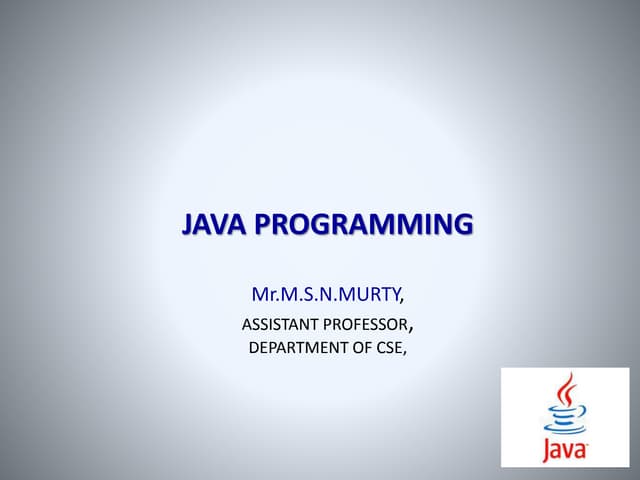 JAVA PROGRAMMING

Mr.M.S.N.MURTY,
ASSISTANT PROFESSOR,
DEPARTMENT OF CSE,

Java